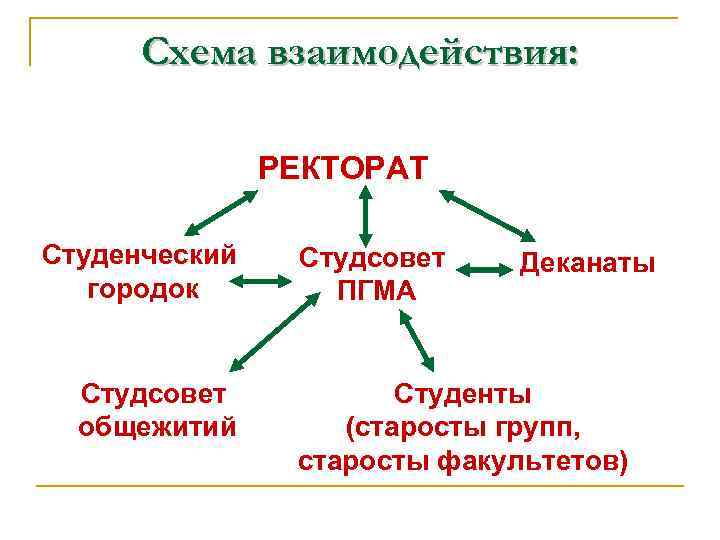 Схема взаимодействия:

РЕКТОРАТ

Студенческий городок

Студсовет ПГМА

Деканаты

Студсовет общежитий

Студенты (старосты групп, старосты факультетов)